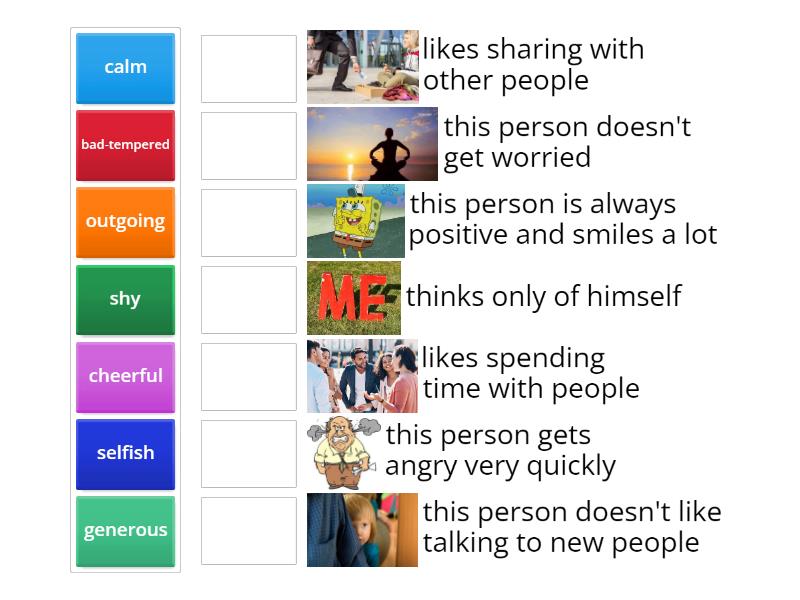 calm

bad-tempered

outgoing

shy

cheerful

selfish

generous

likes sharing with other people

this person doesn't get worried

this person is always positive and smiles a lot

ME

thinks only of himself

likes spending time with people

this person gets angry very quickly

this person doesn't like talking to new people